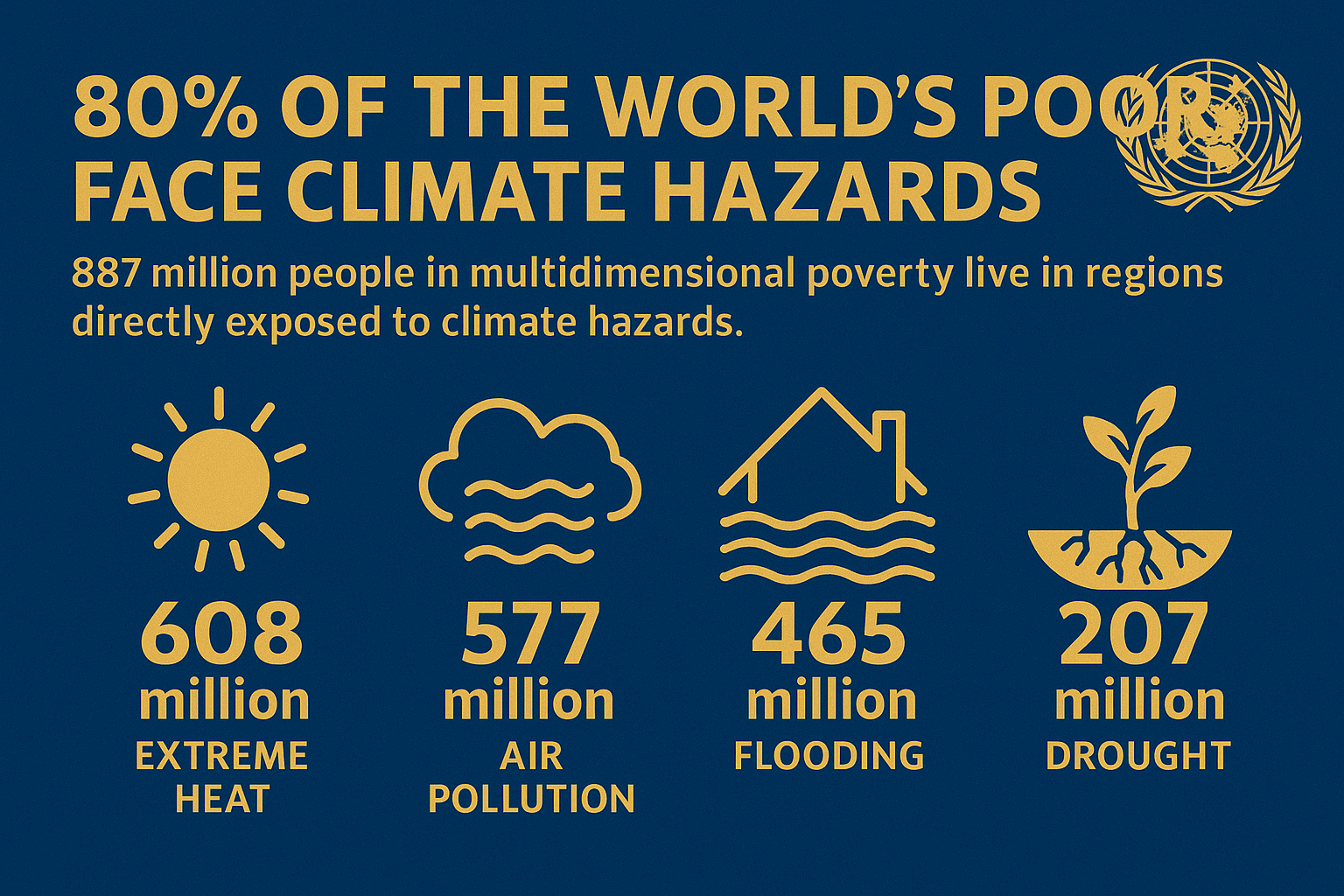 80% OF THE WORLD'S POOR FACE CLIMATE HAZARDS

887 million people in multidimensional poverty live in regions directly exposed to climate hazards.

608 million EXTREME HEAT

577 million AIR POLLUTION

465 million FLOODING

207 million DROUGHT